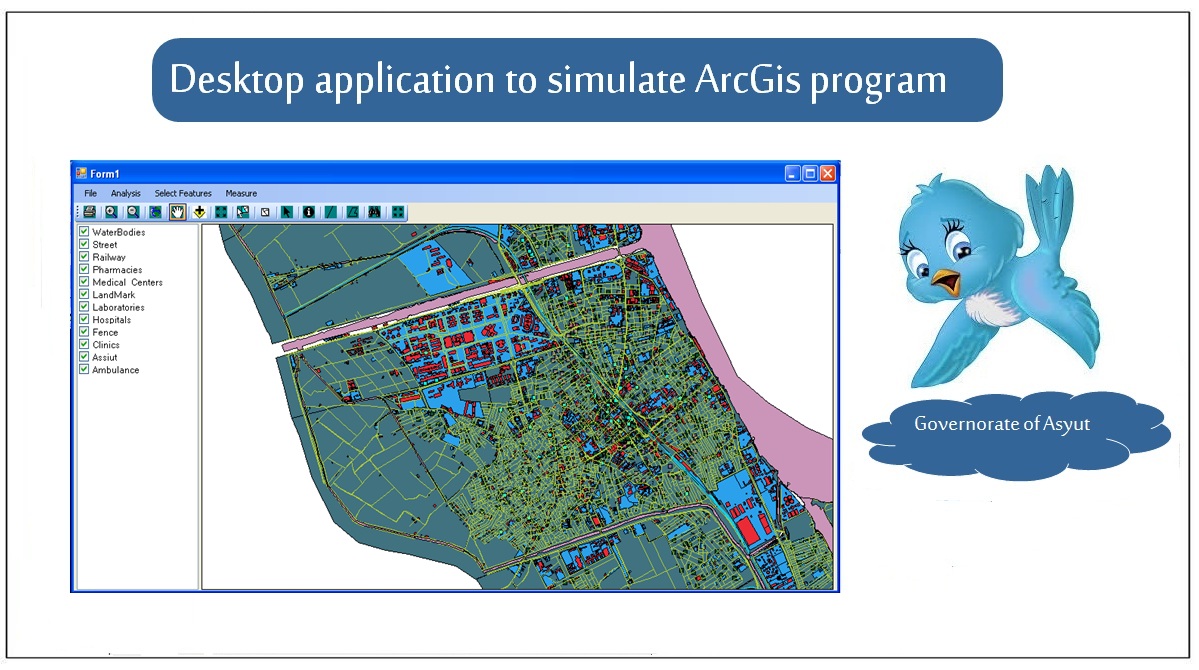 Desktop application to simulate ArcGis program

Form1

File Analysis Select Features Measure

WaterBodies
Street
Railway
Pharmacies
Medical Centers
LandMark
Laboratories
Hospitals
Fence
Clinics
Assiut
Ambulance

Governorate of Asyut